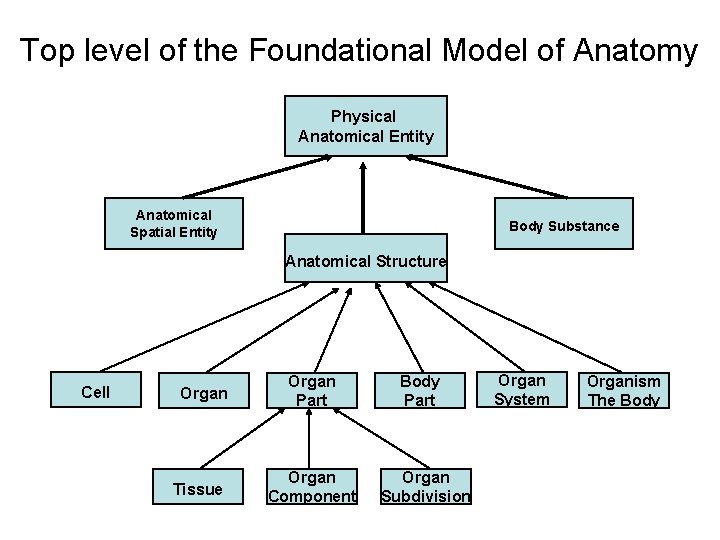 Top level of the Foundational Model of Anatomy

Physical Anatomical Entity

Anatomical Spatial Entity

Anatomical Structure

Body Substance

Cell

Organ

Organ Part

Body Part

Organ System

Organism The Body

Tissue

Organ Component

Organ Subdivision